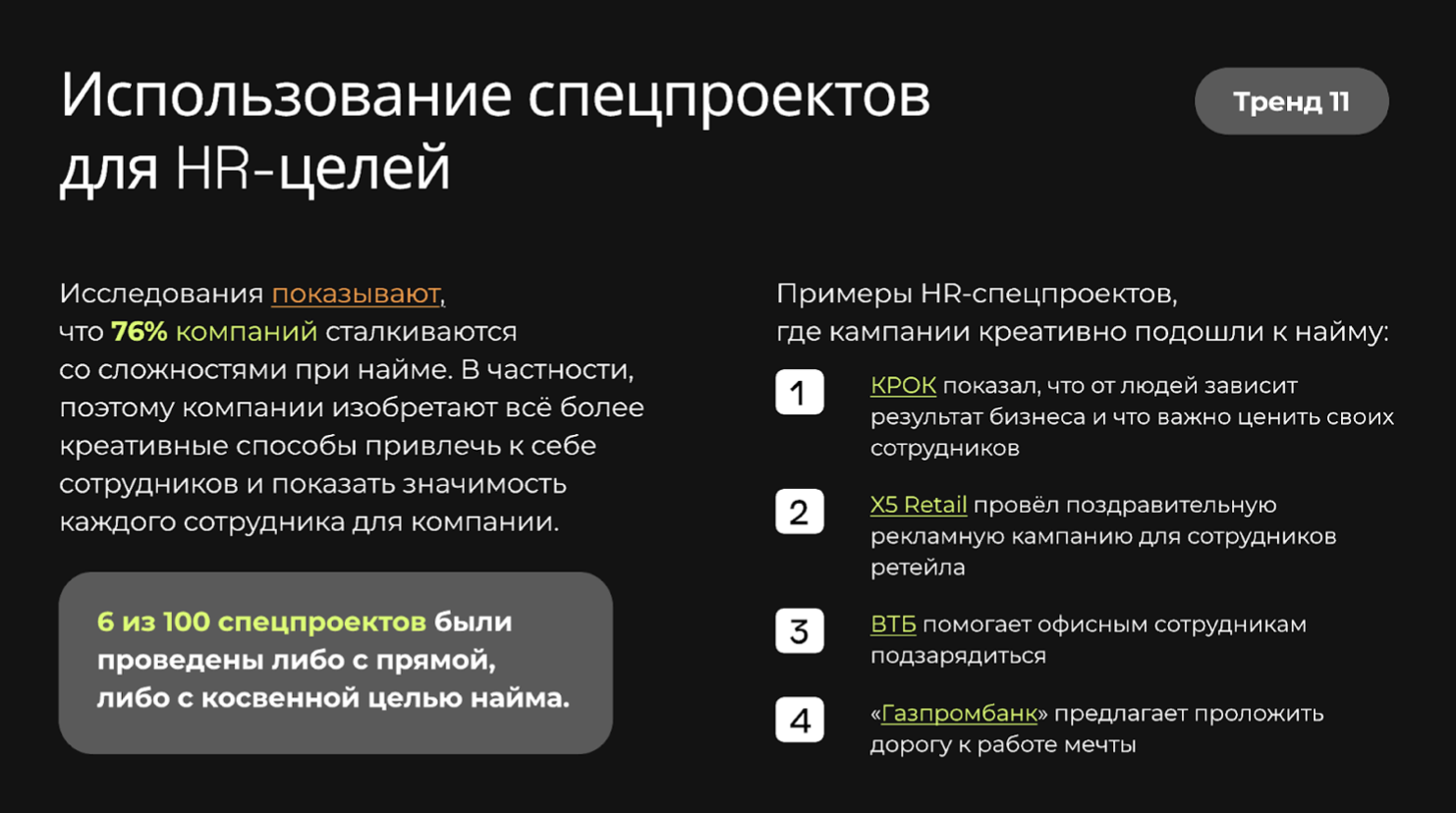 Использование спецпроектов для HR-целей

Тренд 11

Исследования показывают, что 76% компаний сталкиваются со сложностями при найме. В частности, поэтому компании изобретают всё более креативные способы привлечь к себе сотрудников и показать значимость каждого сотрудника для компании.

6 из 100 спецпроектов были проведены либо с прямой, либо с косвенной целью найма.

Примеры HR-спецпроектов, где кампании креативно подошли к найму:

1 КРОК показал, что от людей зависит результат бизнеса и что важно ценить своих сотрудников

2 X5 Retail провёл поздравительную рекламную кампанию для сотрудников ретейла

3 ВТБ помогает офисным сотрудникам подзарядиться

4 «Газпромбанк» предлагает проложить дорогу к работе мечты